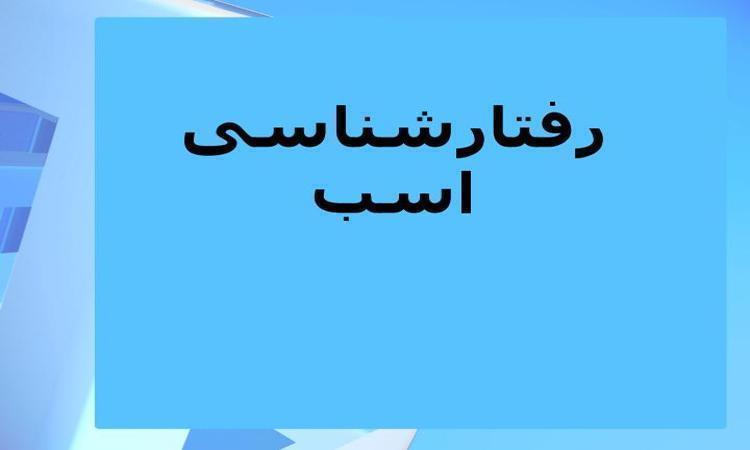 رفتارشناسی
اسب